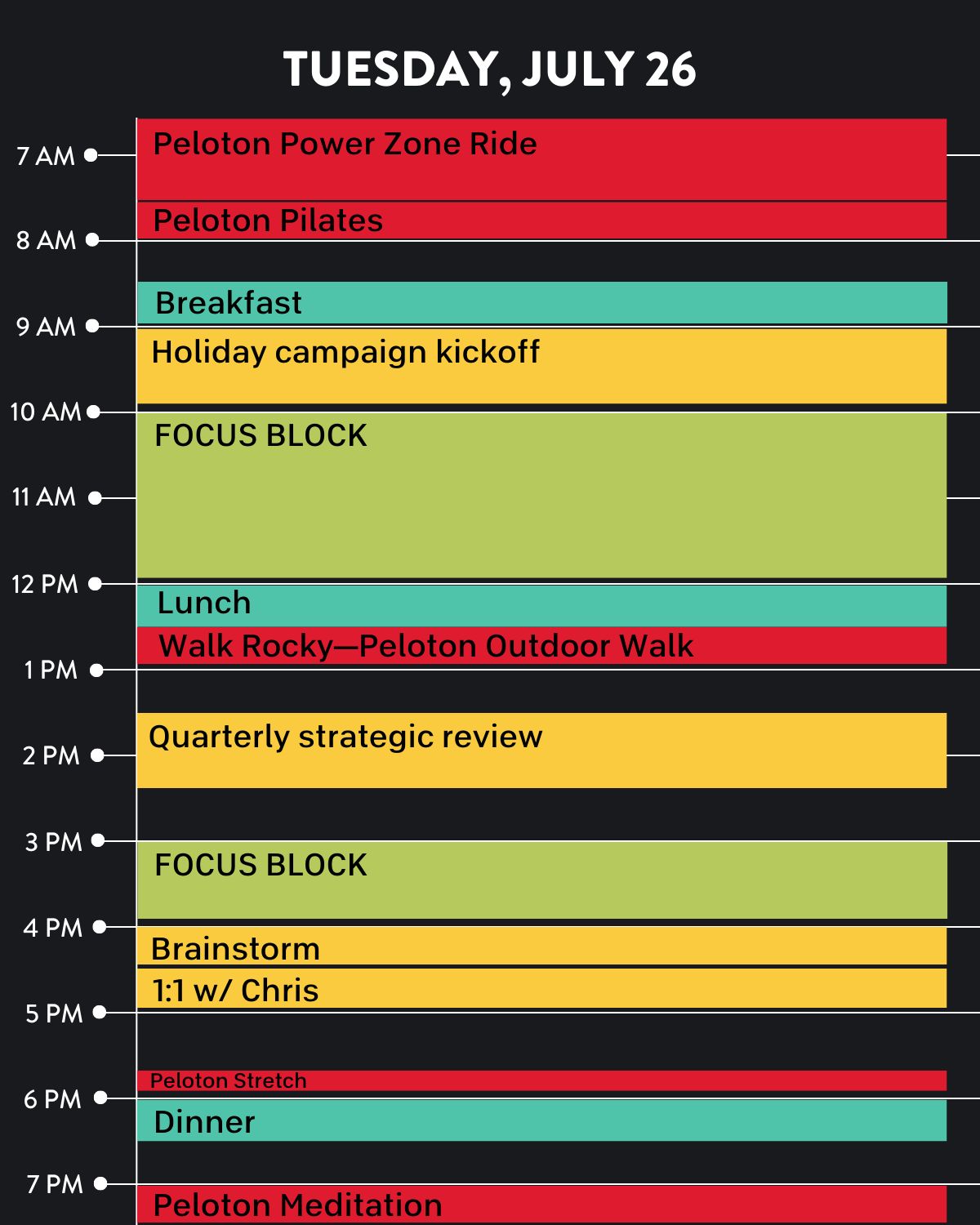 TUESDAY, JULY 26

7 AM
Peloton Power Zone Ride
Peloton Pilates
8 AM
Breakfast
9 AM
Holiday campaign kickoff
10 AM
FOCUS BLOCK
11 AM
12 PM
Lunch
Walk Rocky—Peloton Outdoor Walk
1 PM
Quarterly strategic review
2 PM
3 PM
FOCUS BLOCK
4 PM
Brainstorm
1:1 w/ Chris
5 PM
Peloton Stretch
6 PM
Dinner
7 PM
Peloton Meditation